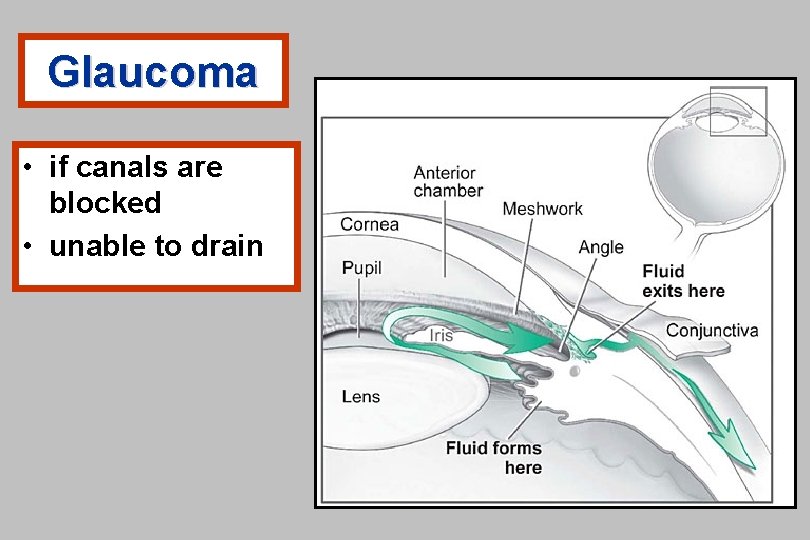 Glaucoma

• if canals are blocked
• unable to drain

Anterior chamber
Meshwork
Cornea
Angle
Pupil
Fluid exits here
Iris
Conjunctiva
Lens
Fluid forms here